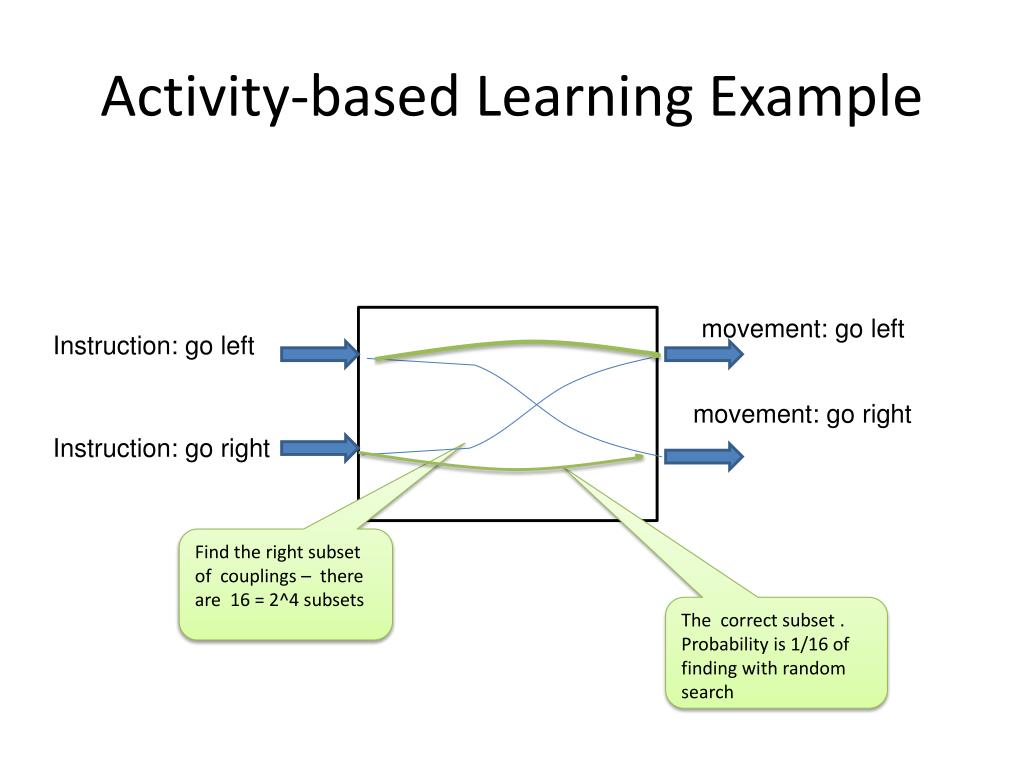 Activity-based Learning Example

Instruction: go left

Instruction: go right

movement: go left

movement: go right

Find the right subset of couplings – there are 16 = 2^4 subsets

The correct subset . Probability is 1/16 of finding with random search